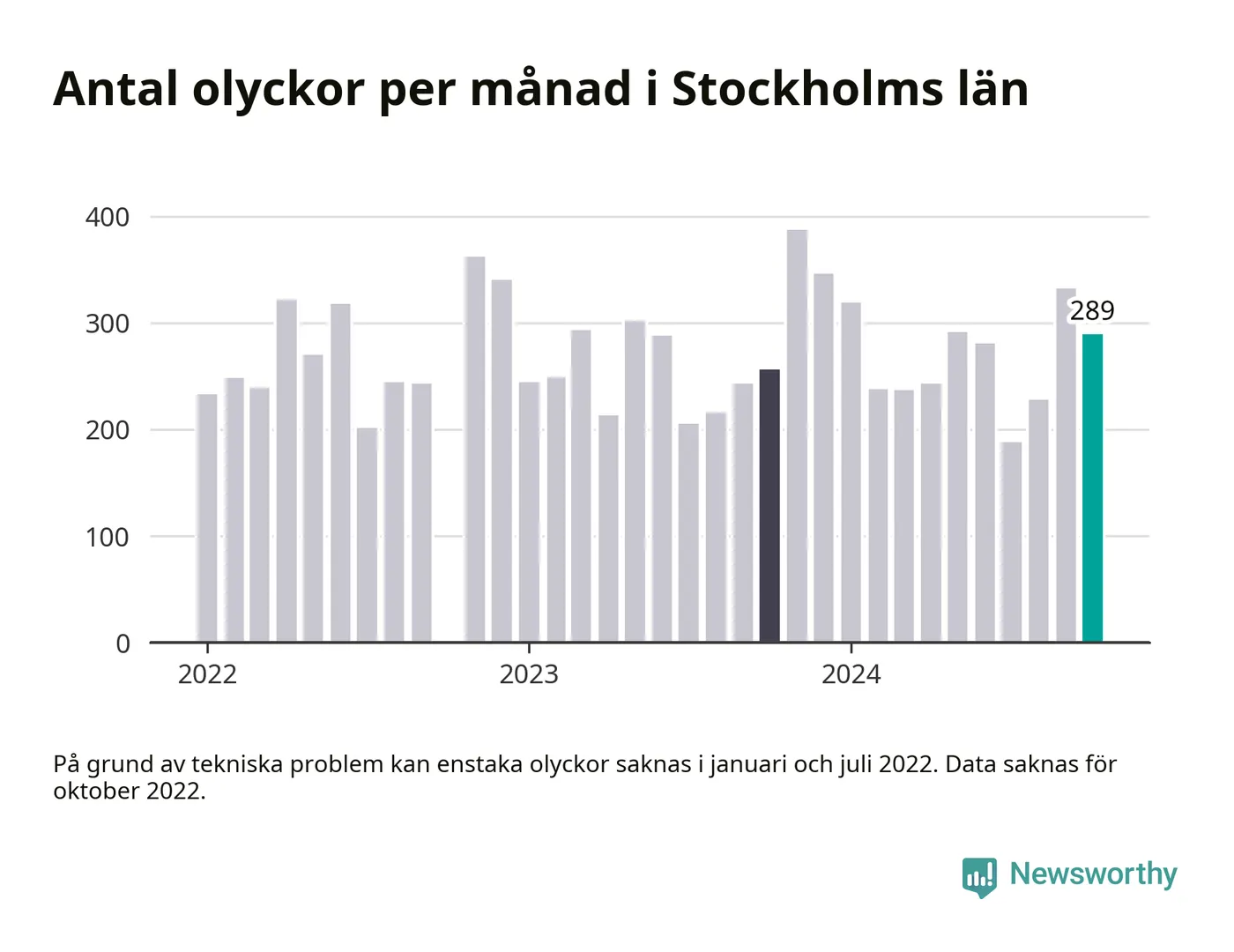 Antal olyckor per månad i Stockholms län

400
300
200
100
0

289

2022
2023
2024

På grund av tekniska problem kan enstaka olyckor saknas i januari och juli 2022. Data saknas för oktober 2022.

Newsworthy